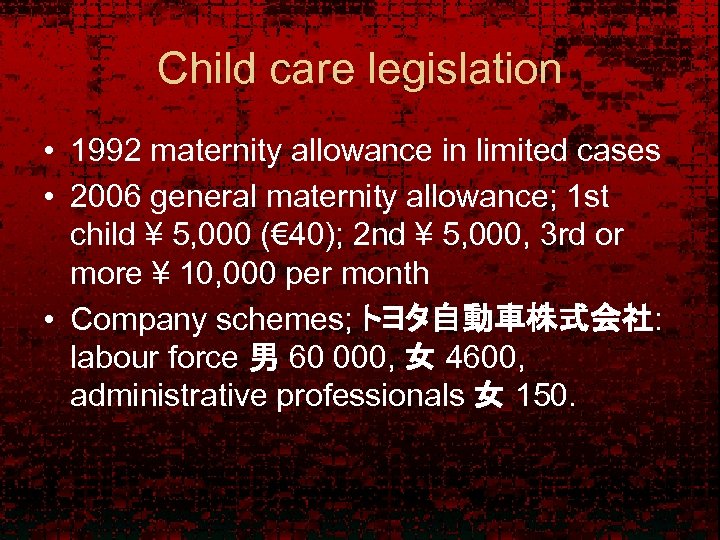 Child care legislation

• 1992 maternity allowance in limited cases
• 2006 general maternity allowance; 1st child ¥ 5,000 (€40); 2nd ¥ 5,000, 3rd or more ¥ 10,000 per month
• Company schemes; トヨタ自動車株式会社: labour force 男 60 000, 女 4600, administrative professionals 女 150.